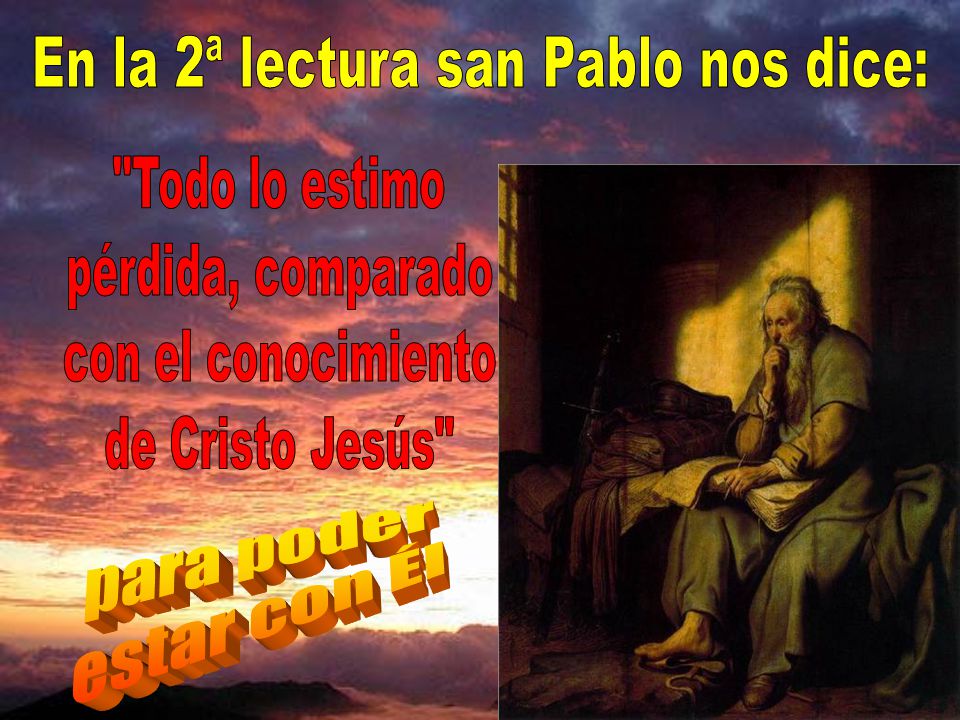 En la 2ª lectura san Pablo nos dice:

"Todo lo estimo pérdida, comparado con el conocimiento de Cristo Jesús"

para poder estar con Él